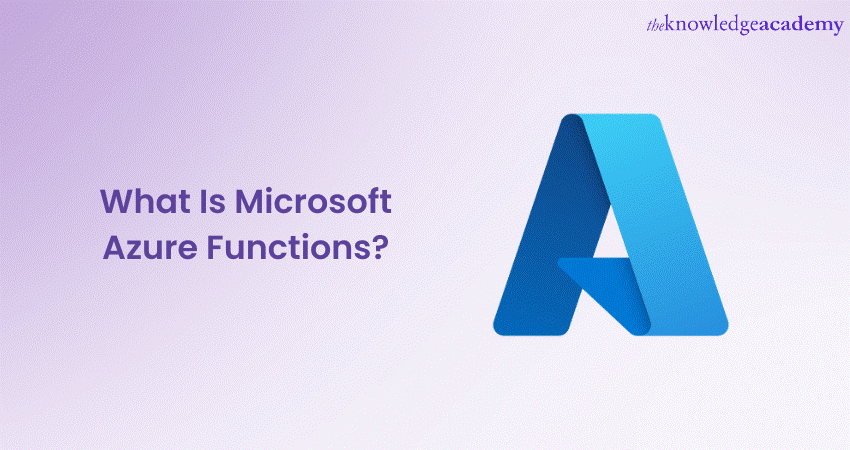 theknowledgeacademy

What Is Microsoft Azure Functions?